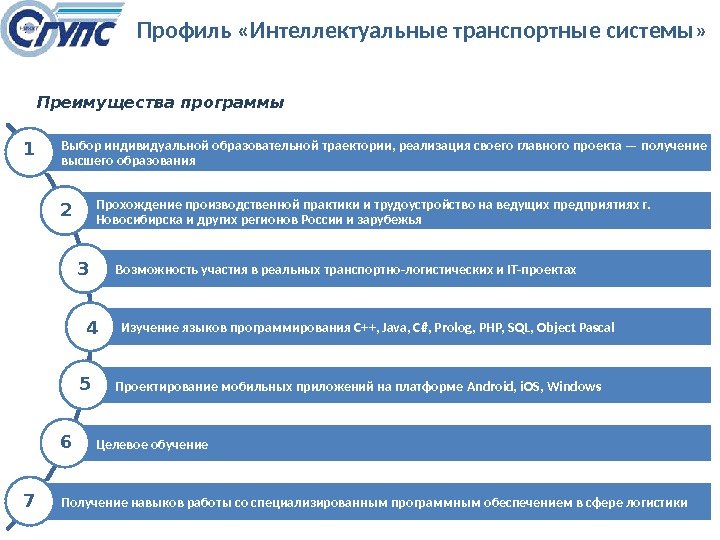 СГУПС

Профиль «Интеллектуальные транспортные системы»

Преимущества программы

1 Выбор индивидуальной образовательной траектории, реализация своего главного проекта — получение высшего образования

2 Прохождение производственной практики и трудоустройство на ведущих предприятиях г. Новосибирска и других регионов России и зарубежья

3 Возможность участия в реальных транспортно-логистических и IT-проектах

4 Изучение языков программирования C++, Java, C#, Prolog, PHP, SQL, Object Pascal

5 Проектирование мобильных приложений на платформе Android, iOS, Windows

6 Целевое обучение

7 Получение навыков работы со специализированным программным обеспечением в сфере логистики